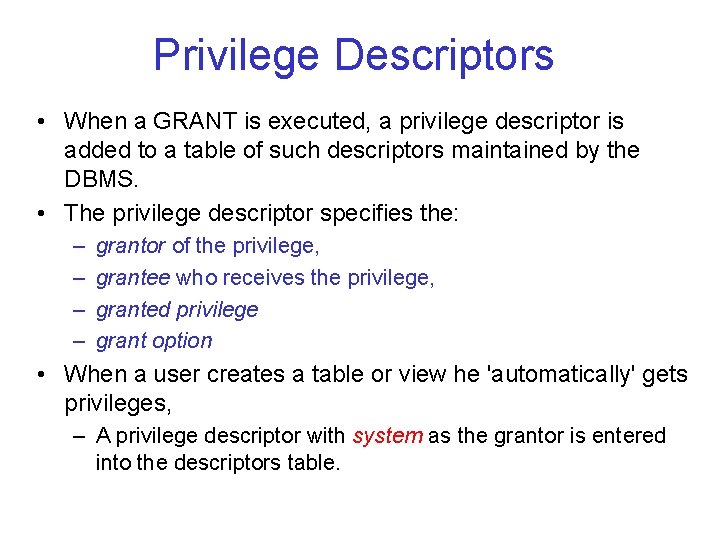 Privilege Descriptors

• When a GRANT is executed, a privilege descriptor is added to a table of such descriptors maintained by the DBMS.

• The privilege descriptor specifies the:
– grantor of the privilege,
– grantee who receives the privilege,
– granted privilege
– grant option

• When a user creates a table or view he 'automatically' gets privileges,
– A privilege descriptor with system as the grantor is entered into the descriptors table.